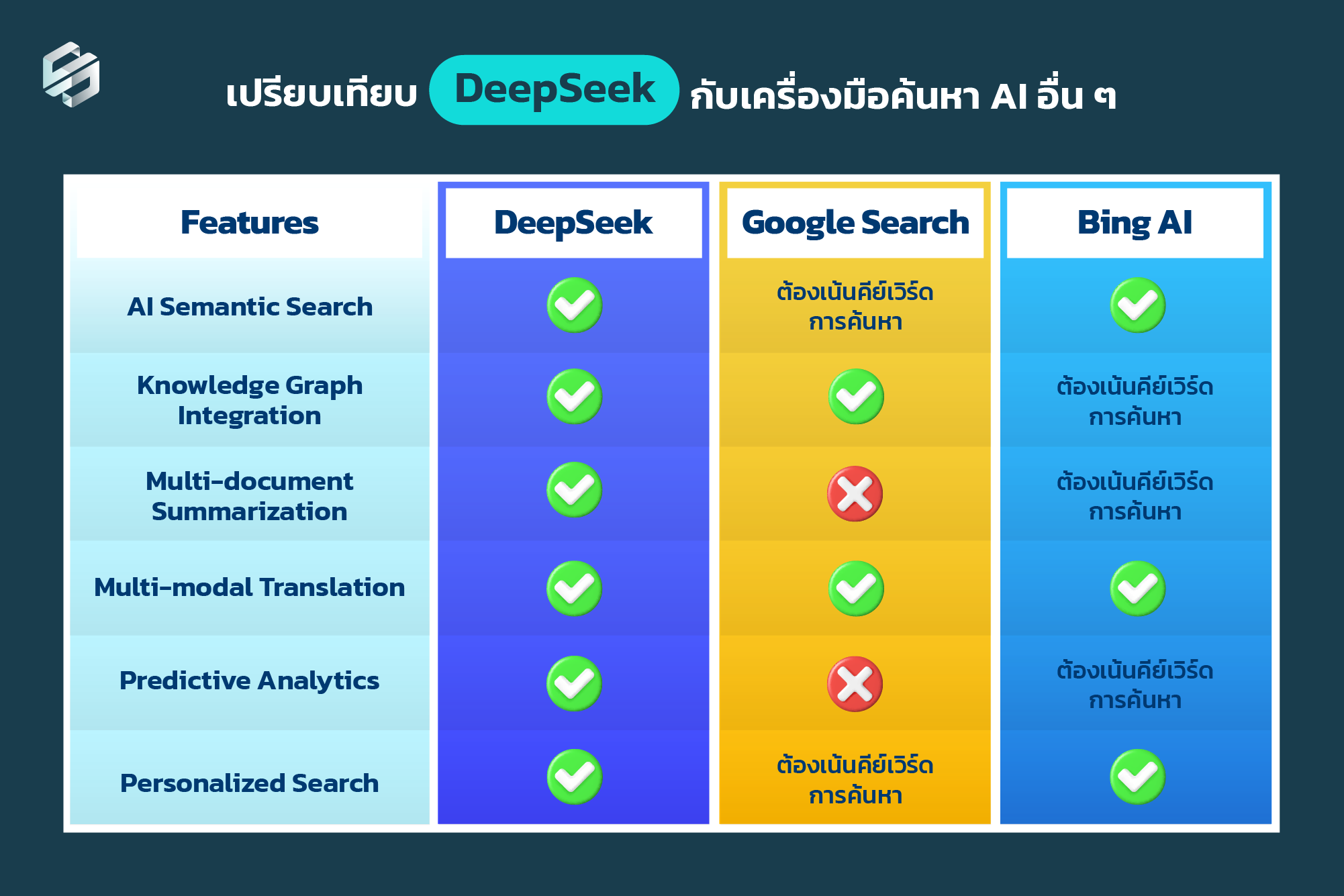 เปรียบเทียบ DeepSeek กับเครื่องมือค้นหา AI อื่น ๆ

| Features | DeepSeek | Google Search | Bing AI |
|---|---|---|---|
| AI Semantic Search | ✓ | ต้องเน้นคีย์เวิร์ดการค้นหา | ✓ |
| Knowledge Graph Integration | ✓ | ✓ | ต้องเน้นคีย์เวิร์ดการค้นหา |
| Multi-document Summarization | ✓ | ✗ | ต้องเน้นคีย์เวิร์ดการค้นหา |
| Multi-modal Translation | ✓ | ✓ | ✓ |
| Predictive Analytics | ✓ | ✗ | ต้องเน้นคีย์เวิร์ดการค้นหา |
| Personalized Search | ✓ | ต้องเน้นคีย์เวิร์ดการค้นหา | ✓ |